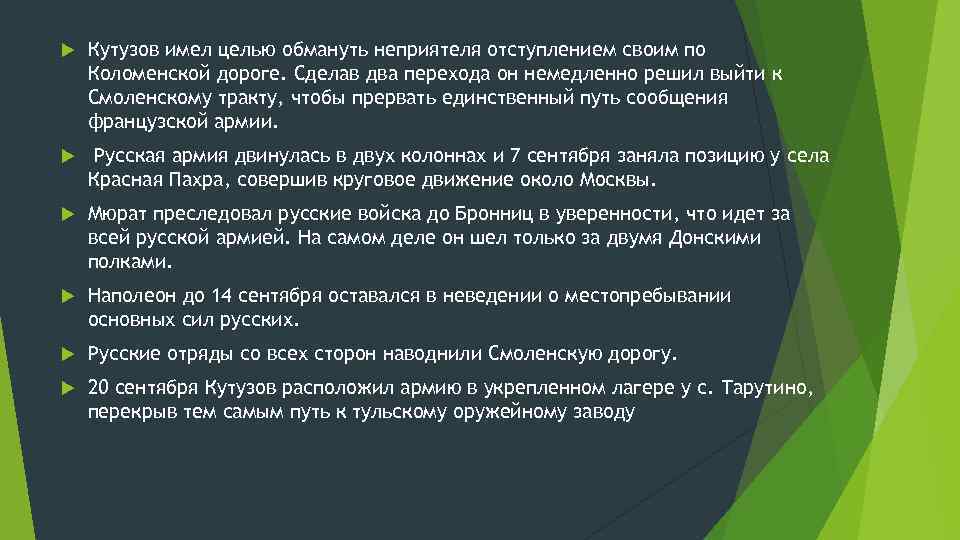 Кутузов имел целью обмануть неприятеля отступлением своим по Коломенской дороге. Сделав два перехода он немедленно решил выйти к Смоленскому тракту, чтобы прервать единственный путь сообщения французской армии.

Русская армия двинулась в двух колоннах и 7 сентября заняла позицию у села Красная Пахра, совершив круговое движение около Москвы.

Мюрат преследовал русские войска до Бронниц в уверенности, что идет за всей русской армией. На самом деле он шел только за двумя Донскими полками.

Наполеон до 14 сентября оставался в неведении о местопребывании основных сил русских.

Русские отряды со всех сторон наводнили Смоленскую дорогу.

20 сентября Кутузов расположил армию в укрепленном лагере у с. Тарутино, перекрыв тем самым путь к тульскому оружейному заводу